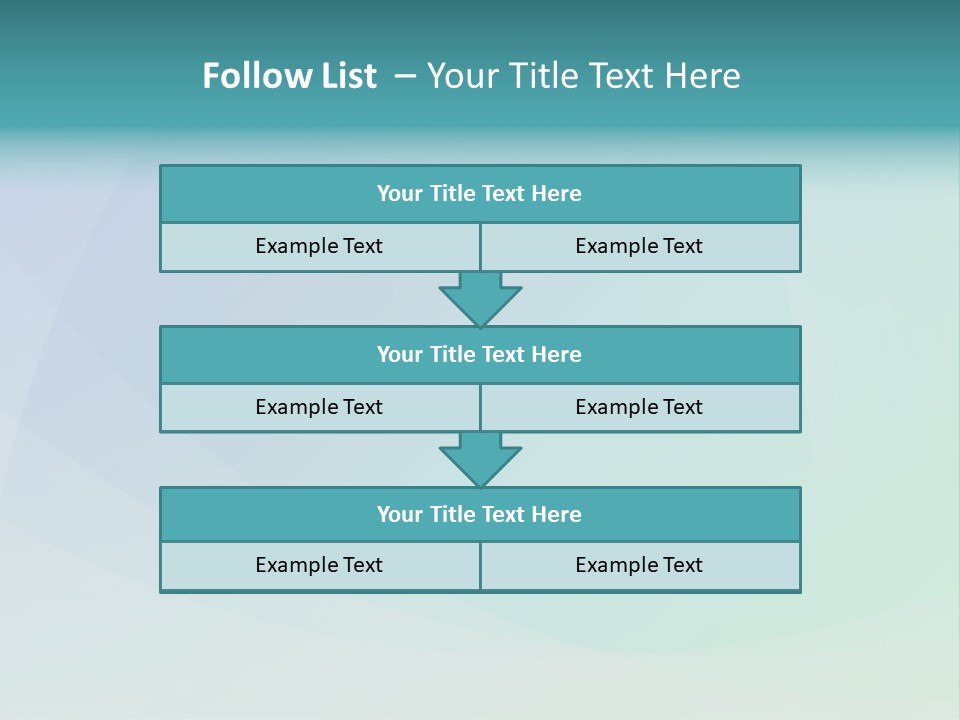 Follow List – Your Title Text Here

Your Title Text Here

Example Text

Example Text

Your Title Text Here

Example Text

Example Text

Your Title Text Here

Example Text

Example Text